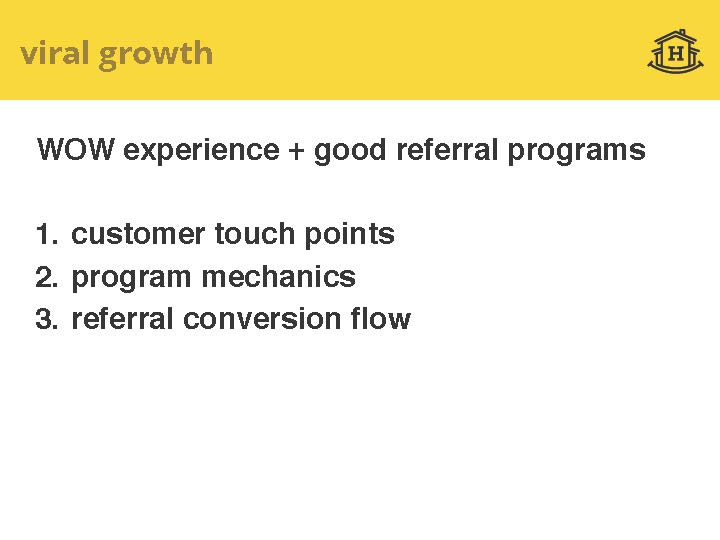 viral growth

H

WOW experience + good referral programs

1. customer touch points
2. program mechanics
3. referral conversion flow